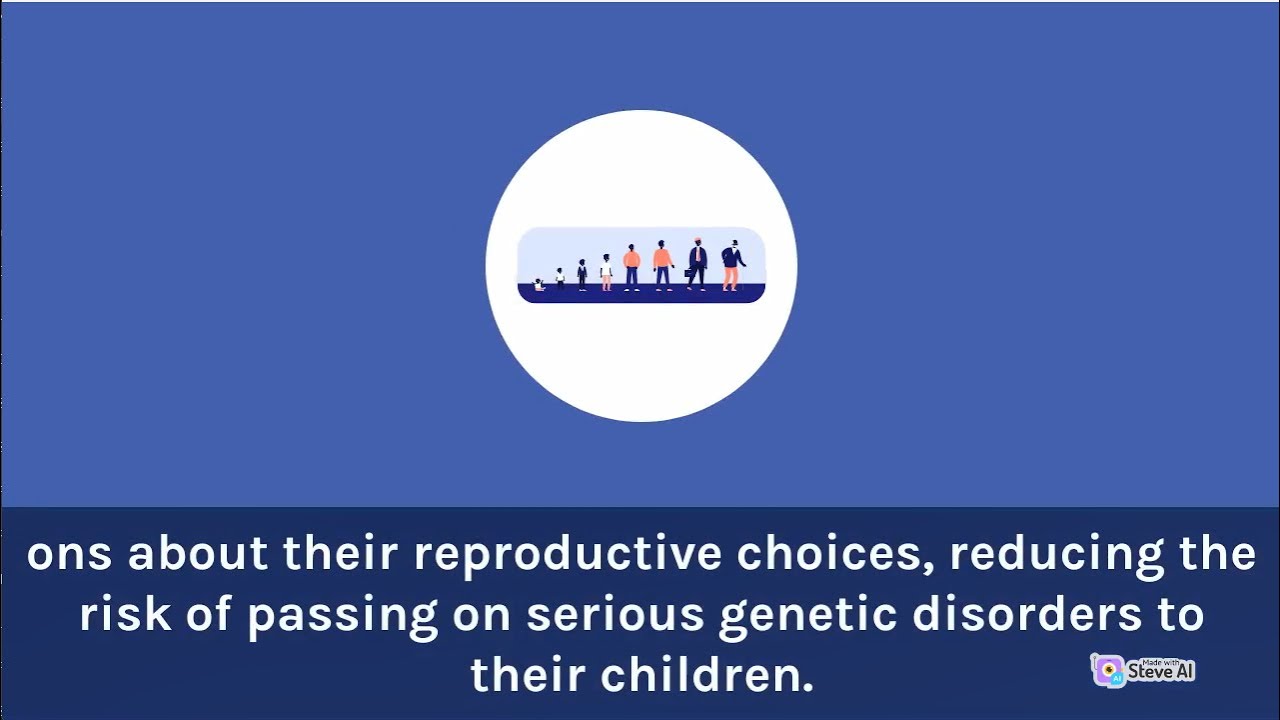 ons about their reproductive choices, reducing the risk of passing on serious genetic disorders to their children.

Made with Steve AI